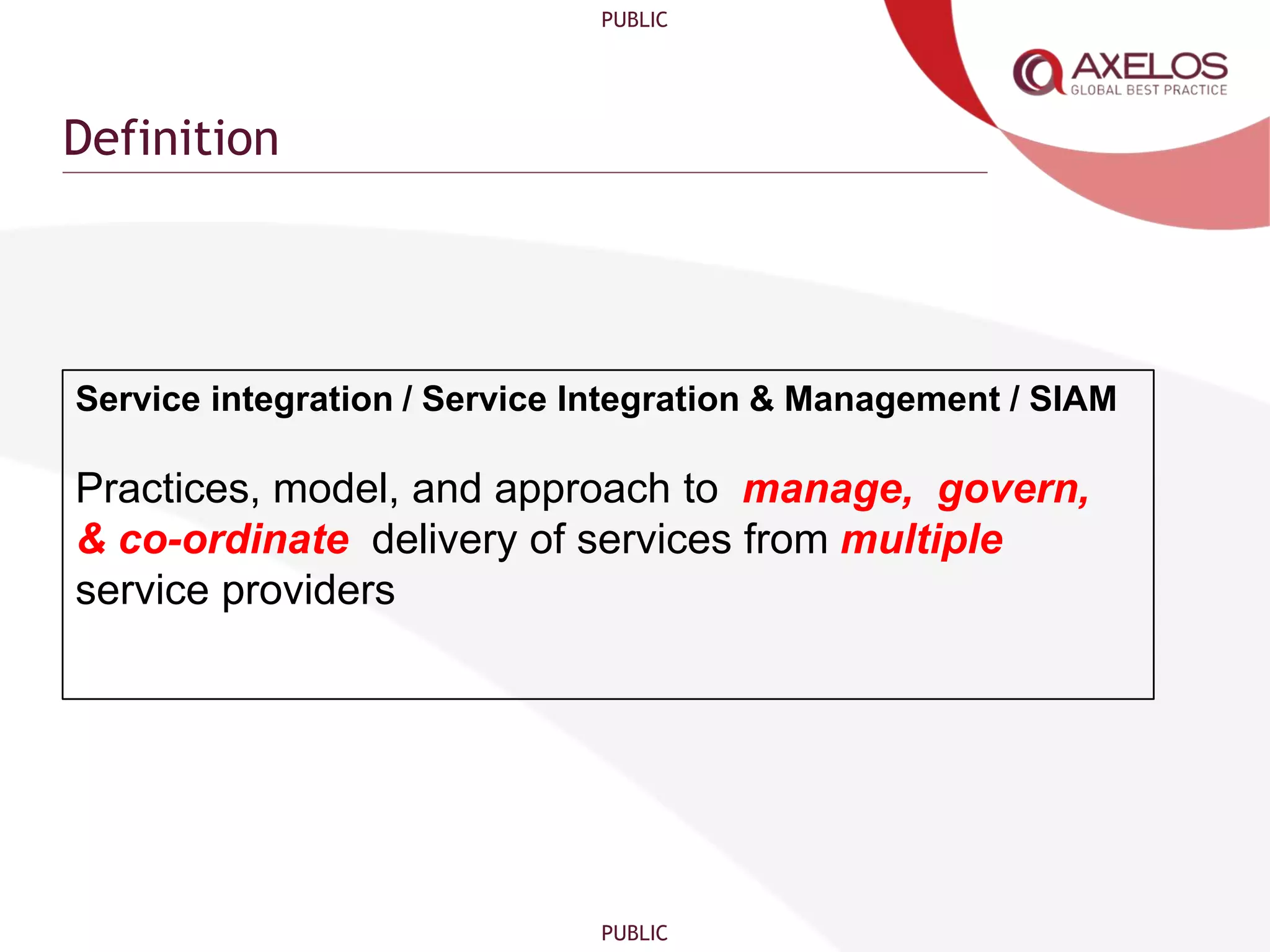 PUBLIC

AXELOS
GLOBAL BEST PRACTICE

Definition

Service integration / Service Integration & Management / SIAM

Practices, model, and approach to manage, govern, & co-ordinate delivery of services from multiple service providers

PUBLIC